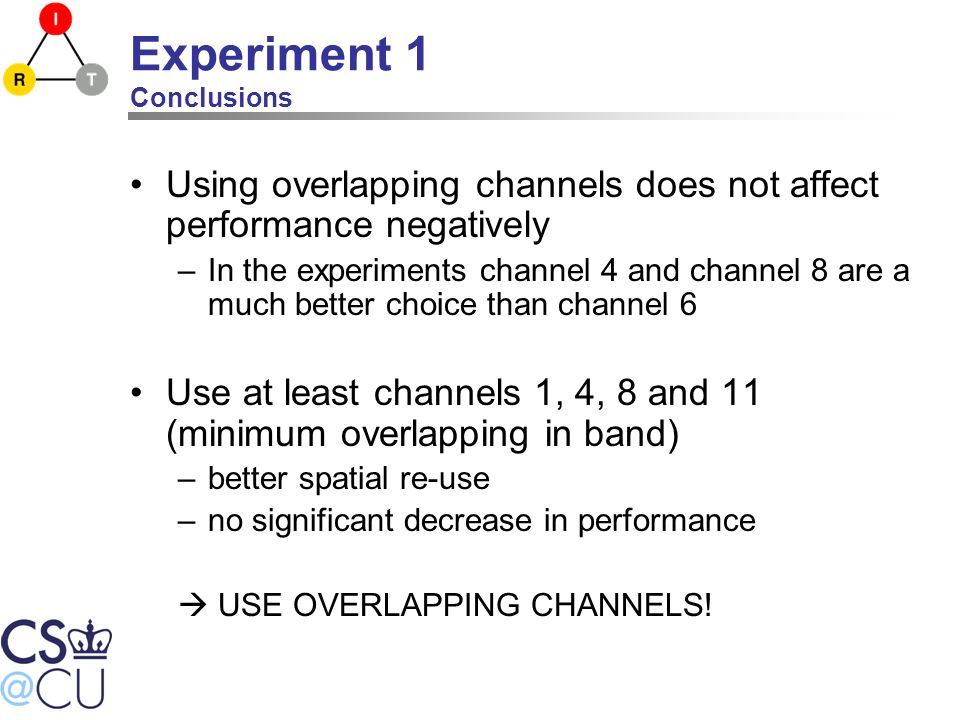 I
R
T

Experiment 1
Conclusions

• Using overlapping channels does not affect performance negatively
– In the experiments channel 4 and channel 8 are a much better choice than channel 6

• Use at least channels 1, 4, 8 and 11 (minimum overlapping in band)
– better spatial re-use
– no significant decrease in performance

→ USE OVERLAPPING CHANNELS!

CS
@CU